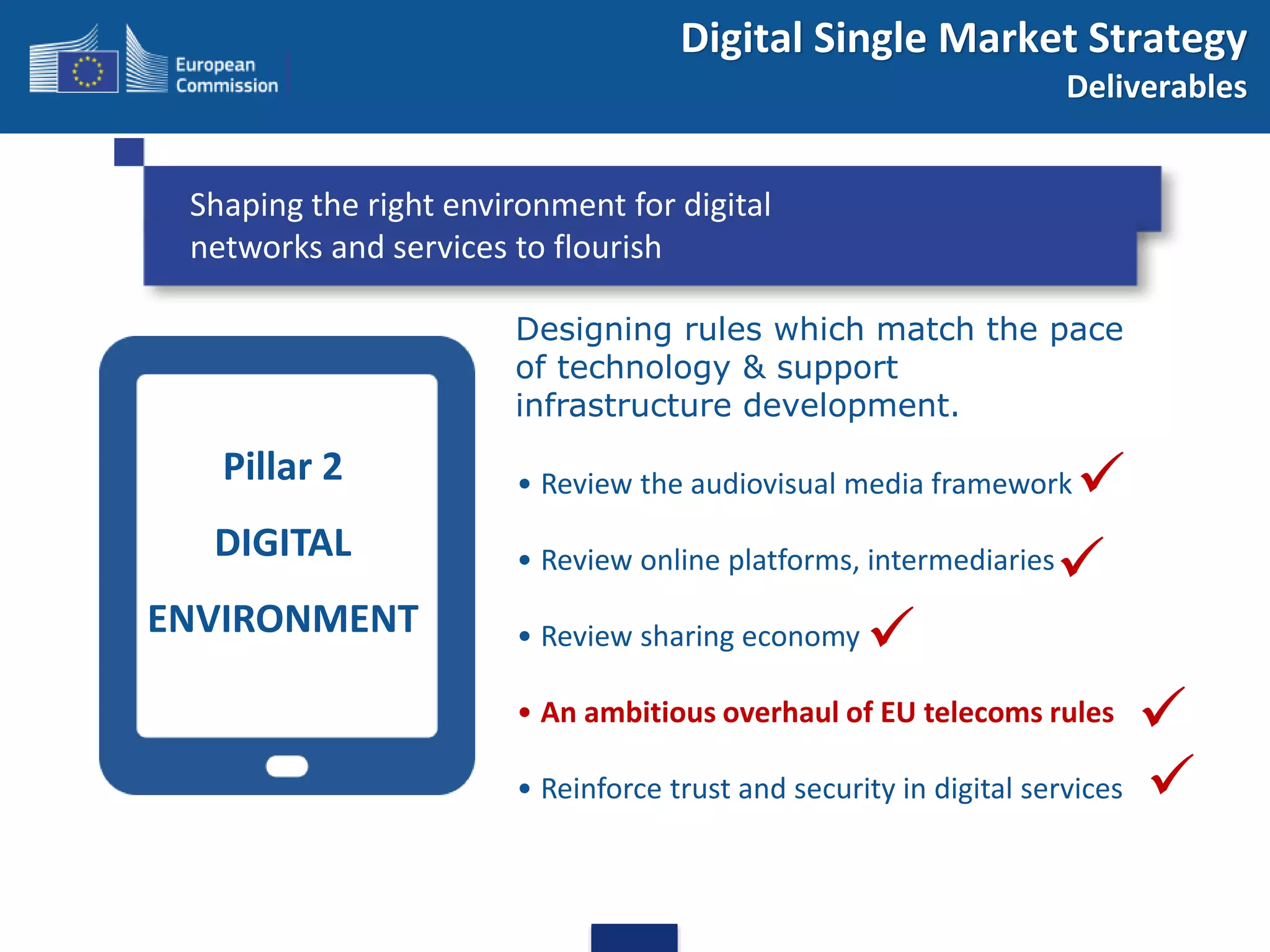 European Commission

Digital Single Market Strategy
Deliverables

Shaping the right environment for digital networks and services to flourish

Pillar 2

DIGITAL

ENVIRONMENT

Designing rules which match the pace of technology & support infrastructure development.

• Review the audiovisual media framework ✓

• Review online platforms, intermediaries ✓

• Review sharing economy ✓

• An ambitious overhaul of EU telecoms rules ✓

• Reinforce trust and security in digital services ✓